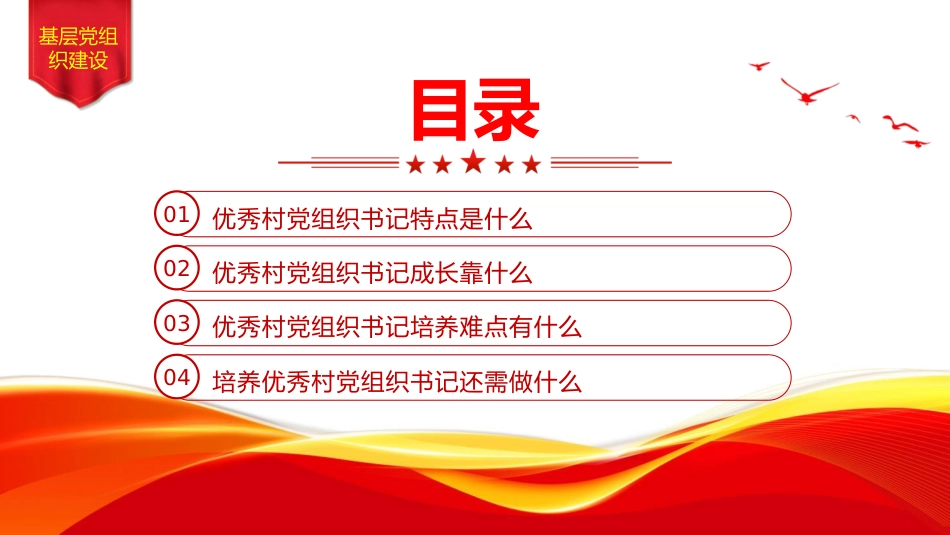 基层党组织建设

目录

01 优秀村党组织书记特点是什么

02 优秀村党组织书记成长靠什么

03 优秀村党组织书记培养难点有什么

04 培养优秀村党组织书记还需做什么